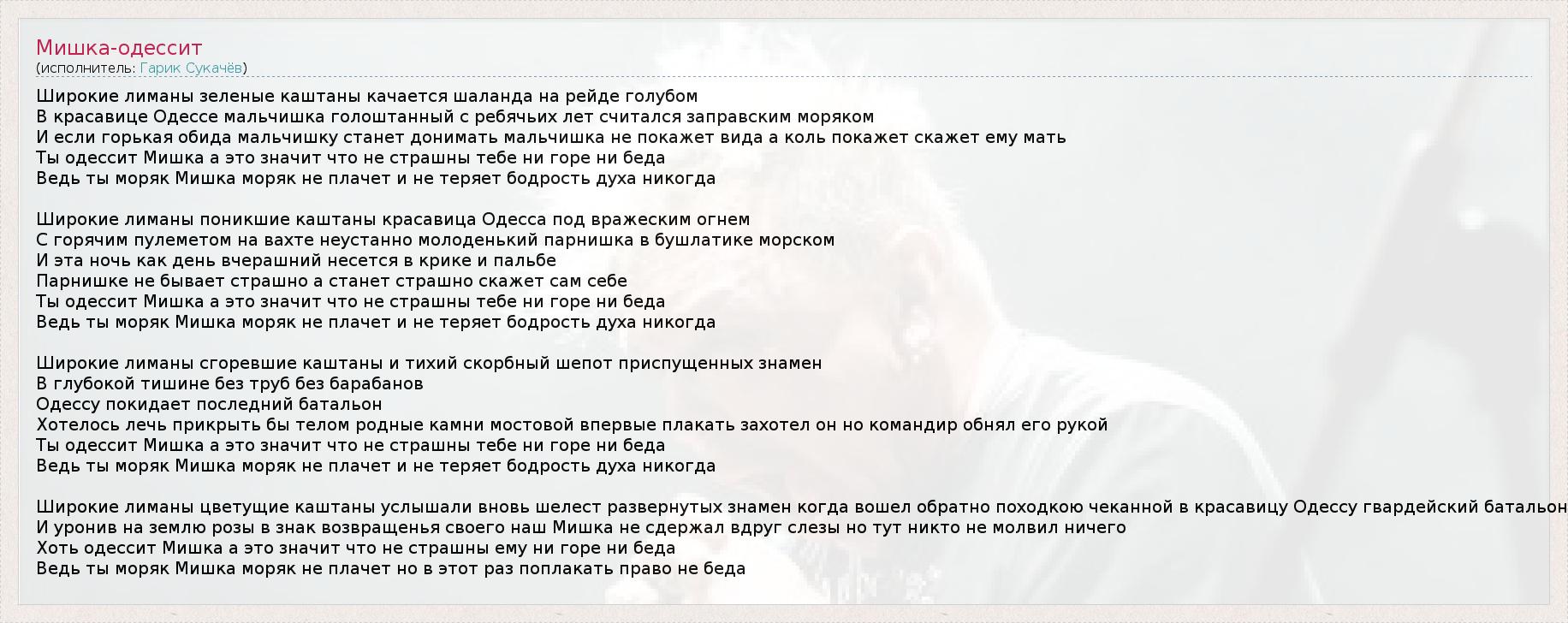 Мишка-одессит
(исполнитель: Гарик Сукачёв)

Широкие лиманы зеленые каштаны качается шаланда на рейде голубом
В красавице Одессе мальчишка голоштанный с ребячьих лет считался заправским моряком
И если горькая обида мальчишку станет донимать мальчишка не покажет вида а коль покажет скажет ему мать
Ты одессит Мишка а это значит что не страшны тебе ни горе ни беда
Ведь ты моряк Мишка моряк не плачет и не теряет бодрость духа никогда

Широкие лиманы поникшие каштаны красавица Одесса под вражеским огнем
С горячим пулеметом на вахте неустанно молоденький парнишка в бушлатике морском
И эта ночь как день вчерашний несется в крике и пальбе
Парнишке не бывает страшно а станет страшно скажет сам себе
Ты одессит Мишка а это значит что не страшны тебе ни горе ни беда
Ведь ты моряк Мишка моряк не плачет и не теряет бодрость духа никогда

Широкие лиманы сгоревшие каштаны и тихий скорбный шепот приспущенных знамен
В глубокой тишине без труб без барабанов
Одессу покидает последний батальон
Хотелось лечь прикрыть бы телом родные камни мостовой впервые плакать захотел он но командир обнял его рукой
Ты одессит Мишка а это значит что не страшны тебе ни горе ни беда
Ведь ты моряк Мишка моряк не плачет и не теряет бодрость духа никогда

Широкие лиманы цветущие каштаны услышали вновь шелест развернутых знамен когда вошел обратно походкою чеканной в красавицу Одессу гвардейский батальон
И уронив на землю розы в знак возвращенья своего наш Мишка не сдержал вдруг слезы но тут никто не молвил ничего
Хоть одессит Мишка а это значит что не страшны ему ни горе ни беда
Ведь ты моряк Мишка моряк не плачет но в этот раз поплакать право не беда